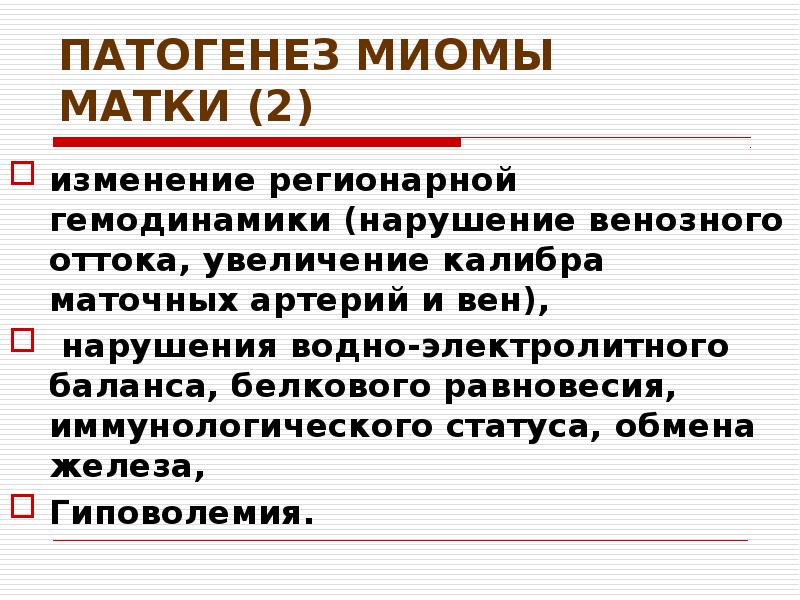 ПАТОГЕНЕЗ МИОМЫ МАТКИ (2)

изменение регионарной гемодинамики (нарушение венозного оттока, увеличение калибра маточных артерий и вен),

нарушения водно-электролитного баланса, белкового равновесия, иммунологического статуса, обмена железа,

Гиповолемия.